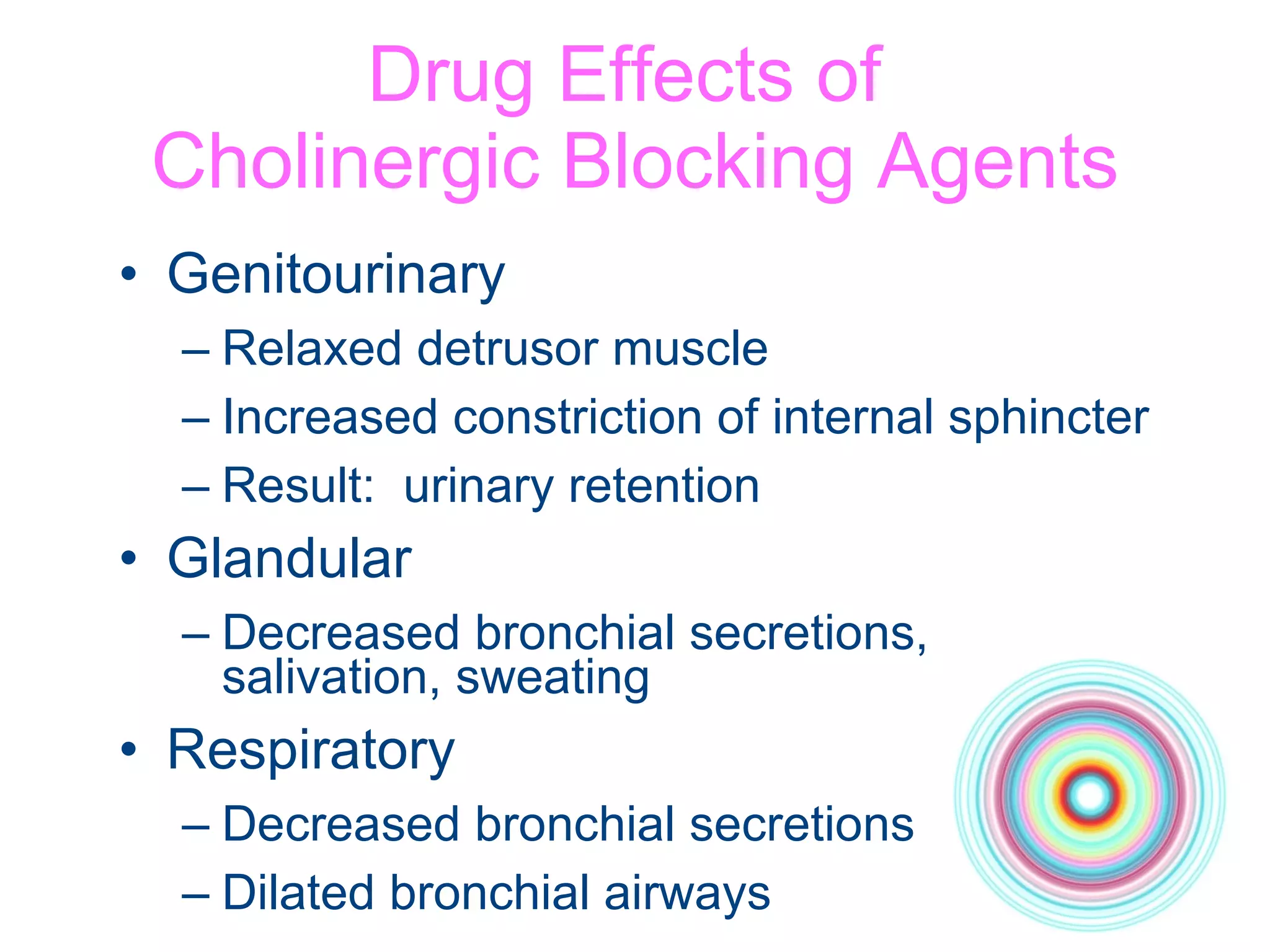 Drug Effects of
Cholinergic Blocking Agents

• Genitourinary
– Relaxed detrusor muscle
– Increased constriction of internal sphincter
– Result: urinary retention
• Glandular
– Decreased bronchial secretions, salivation, sweating
• Respiratory
– Decreased bronchial secretions
– Dilated bronchial airways